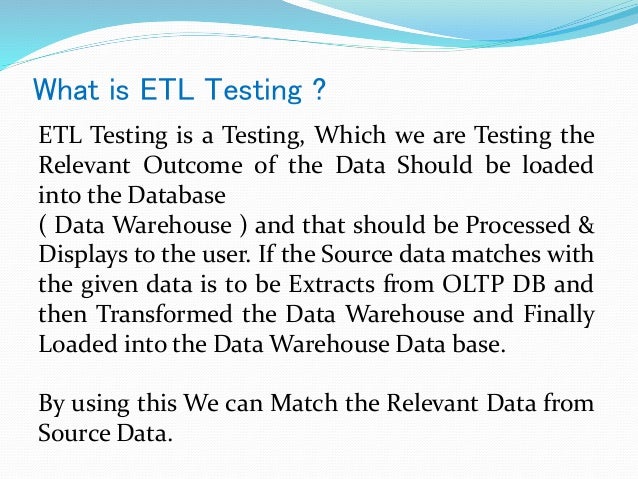 What is ETL Testing ?

ETL Testing is a Testing, Which we are Testing the Relevant Outcome of the Data Should be loaded into the Database
( Data Warehouse ) and that should be Processed & Displays to the user. If the Source data matches with the given data is to be Extracts from OLTP DB and then Transformed the Data Warehouse and Finally Loaded into the Data Warehouse Data base.

By using this We can Match the Relevant Data from Source Data.